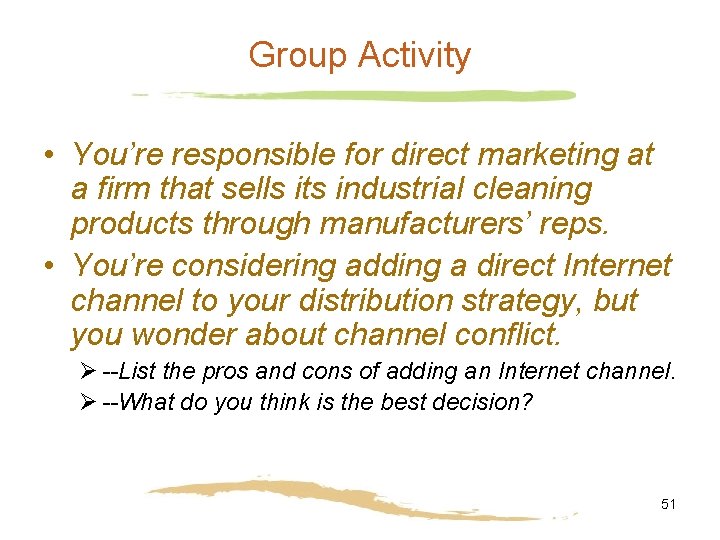 Group Activity

• You're responsible for direct marketing at a firm that sells its industrial cleaning products through manufacturers' reps.

• You're considering adding a direct Internet channel to your distribution strategy, but you wonder about channel conflict.

➢ --List the pros and cons of adding an Internet channel.

➢ --What do you think is the best decision?

51